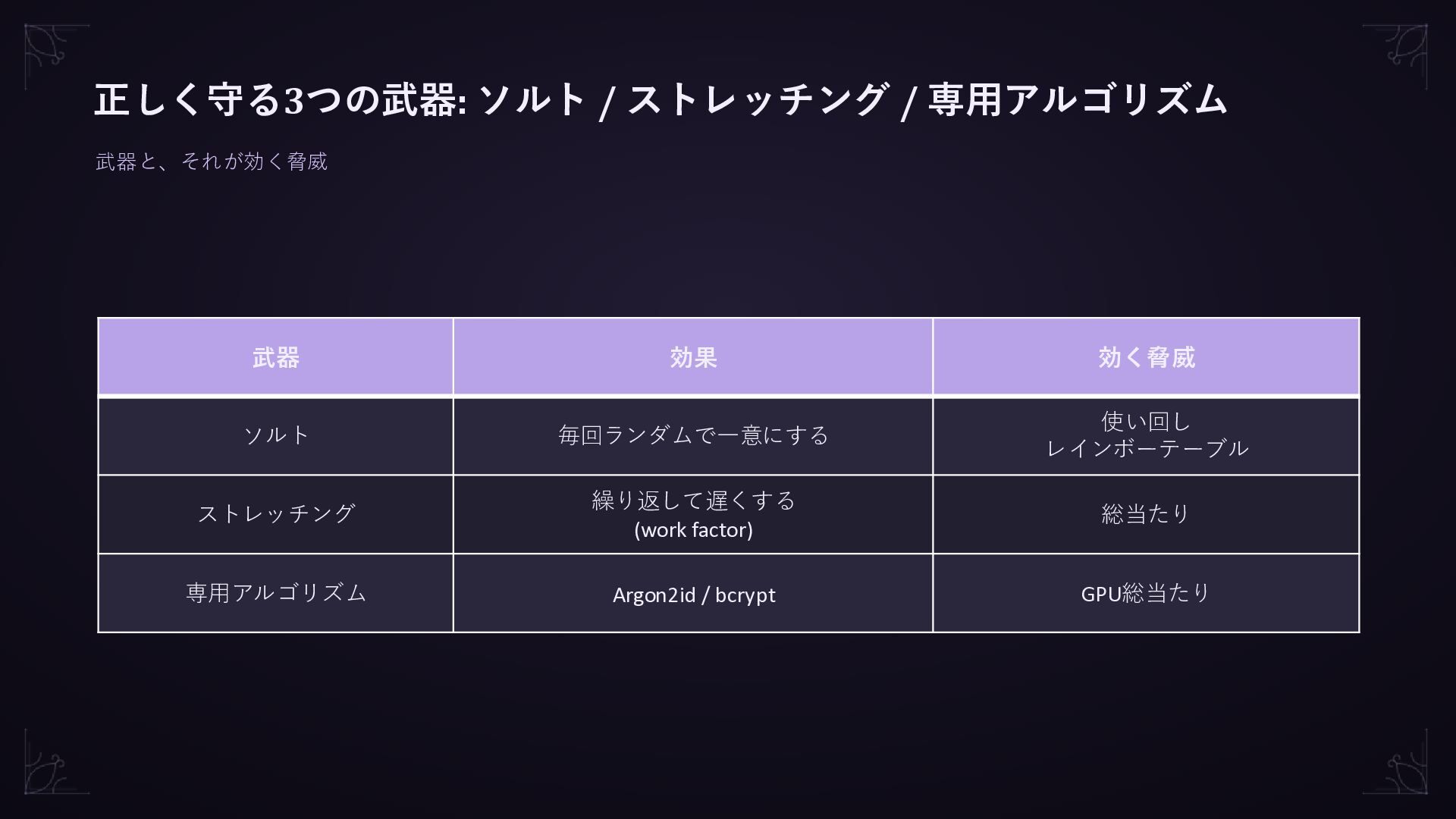 正しく守る3つの武器: ソルト / ストレッチング / 専用アルゴリズム

武器と、それが効く脅威

| 武器 | 効果 | 効く脅威 |
|---|---|---|
| ソルト | 毎回ランダムで一意にする | 使い回し レインボーテーブル |
| ストレッチング | 繰り返して遅くする (work factor) | 総当たり |
| 専用アルゴリズム | Argon2id / bcrypt | GPU総当たり |